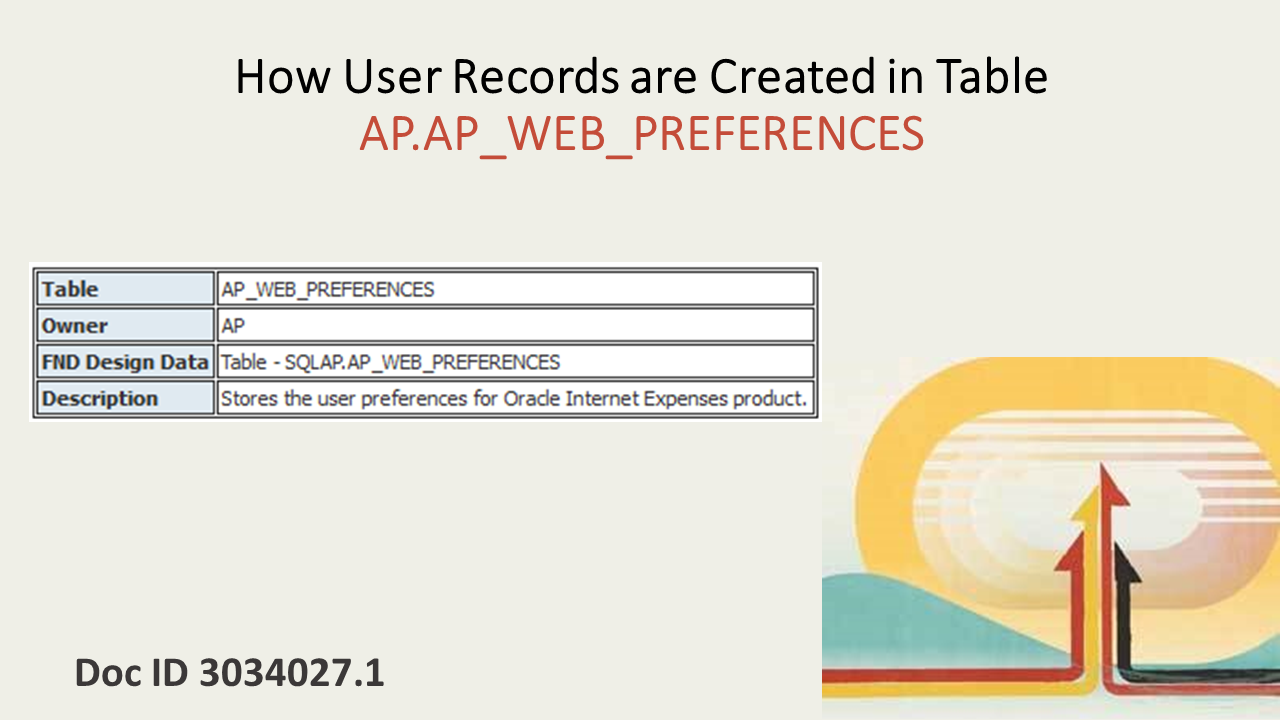 How User Records are Created in Table
AP.AP_WEB_PREFERENCES

| Table | AP_WEB_PREFERENCES |
|---|---|
| Owner | AP |
| FND Design Data | Table - SQLAP.AP_WEB_PREFERENCES |
| Description | Stores the user preferences for Oracle Internet Expenses product. |

Doc ID 3034027.1